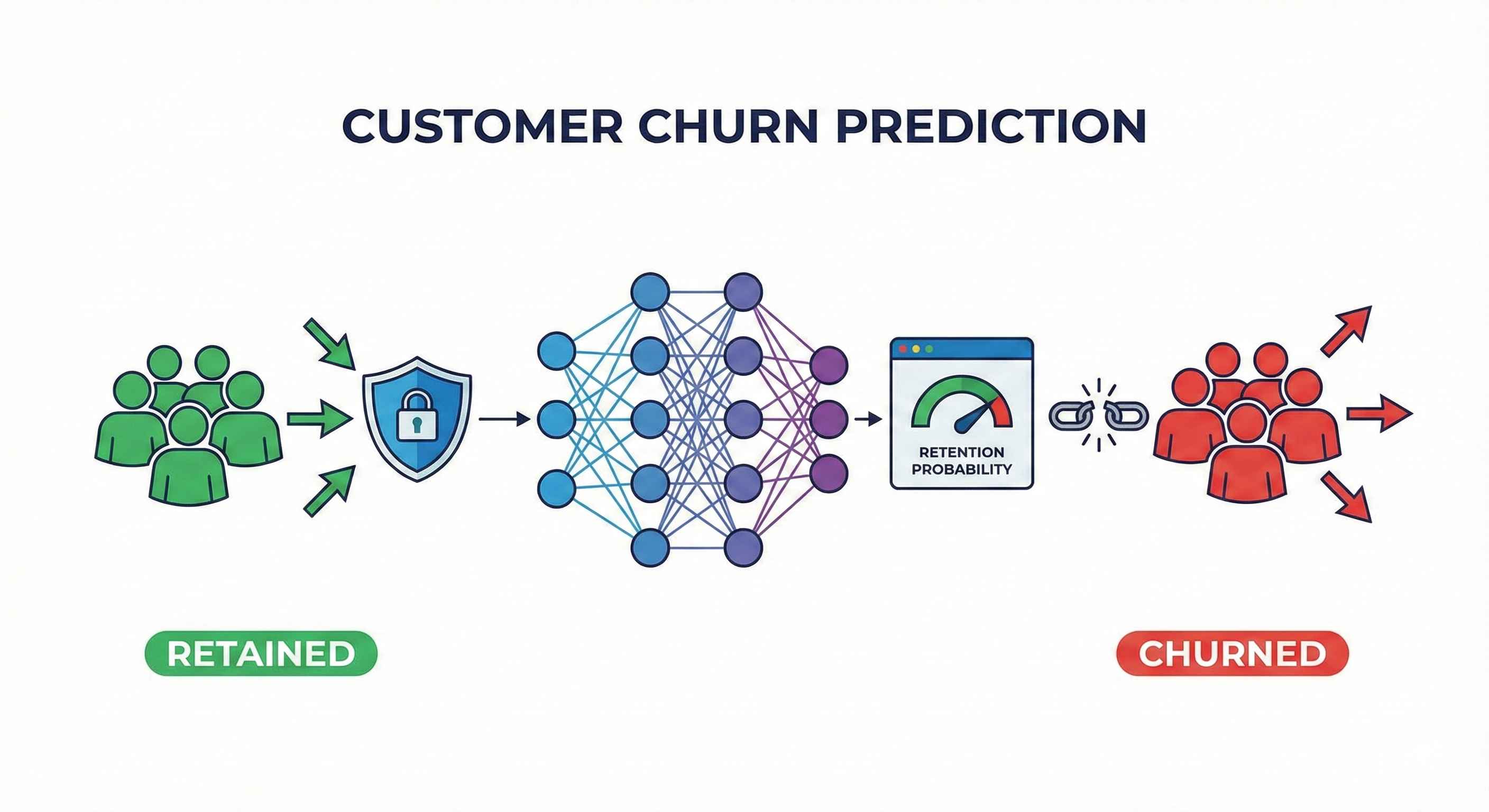 CUSTOMER CHURN PREDICTION

RETENTION PROBABILITY

RETAINED

CHURNED